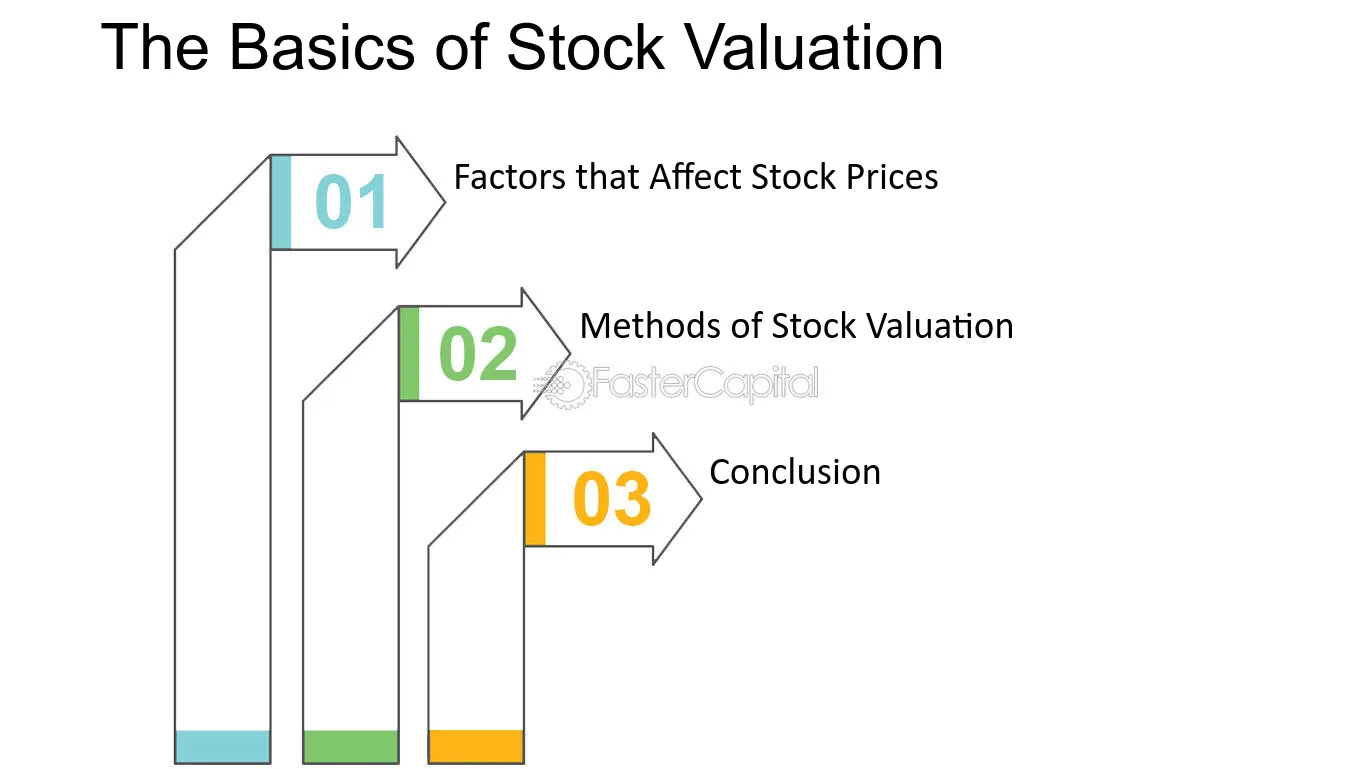 The Basics of Stock Valuation

01 Factors that Affect Stock Prices

02 Methods of Stock Valuation

FasterCapital

03 Conclusion